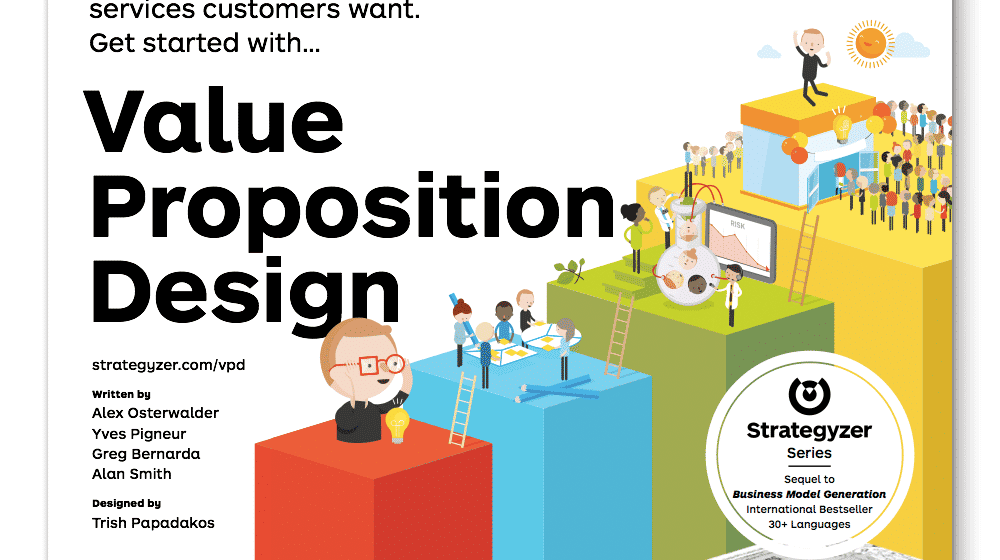 services customers want.
Get started with...

Value Proposition Design

strategyzer.com/vpd

Written by
Alex Osterwalder
Yves Pigneur
Greg Bernarda
Alan Smith

Designed by
Trish Papadakos

RISK

Strategyzer
Series
Sequel to
Business Model Generation
International Bestseller
30+ Languages